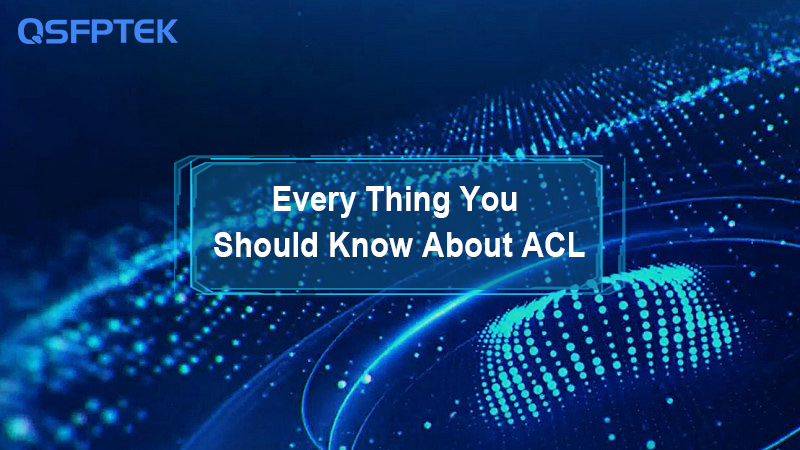 QSFPTEK

Every Thing You
Should Know About ACL